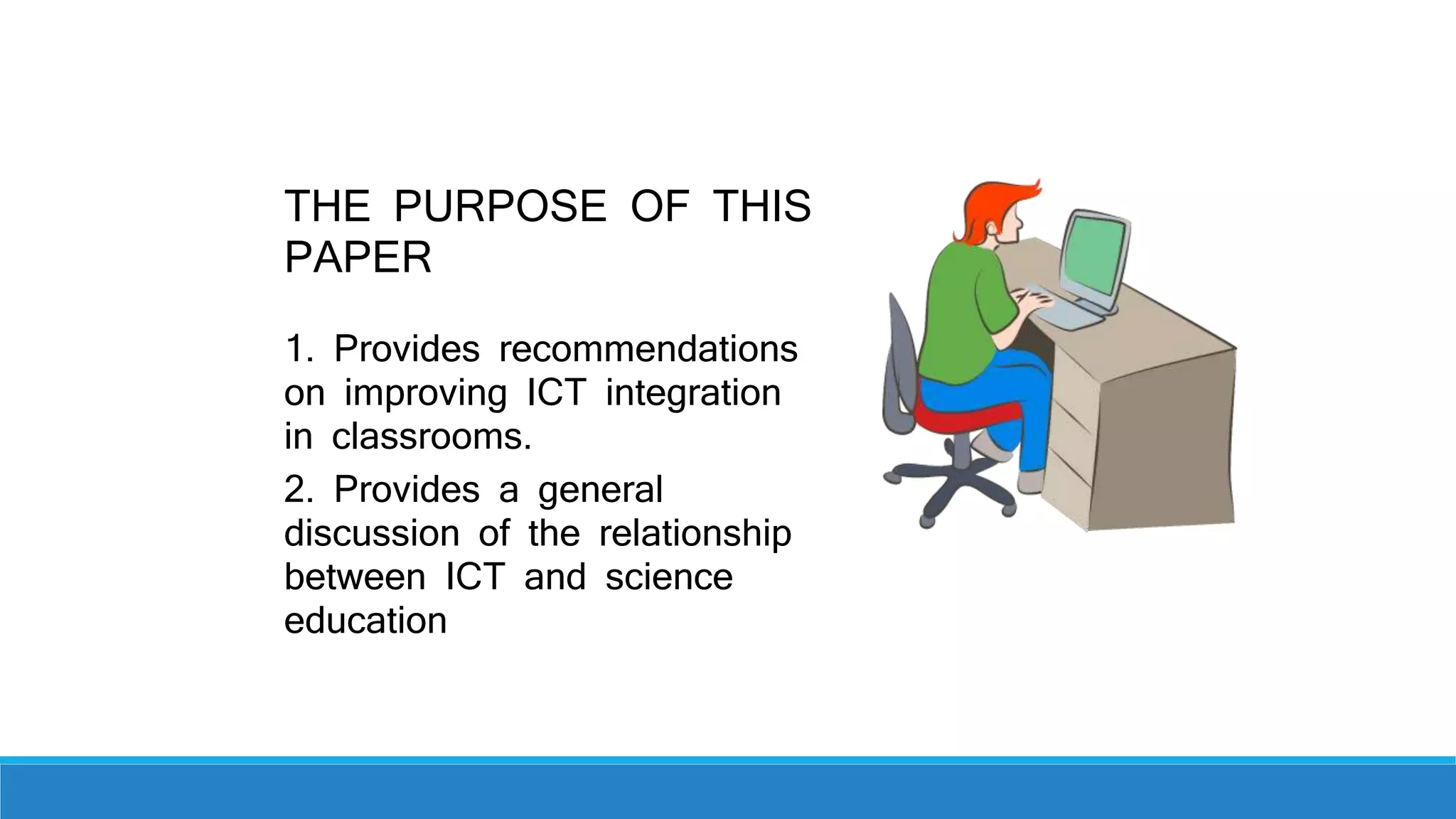 THE PURPOSE OF THIS PAPER

1. Provides recommendations on improving ICT integration in classrooms.

2. Provides a general discussion of the relationship between ICT and science education